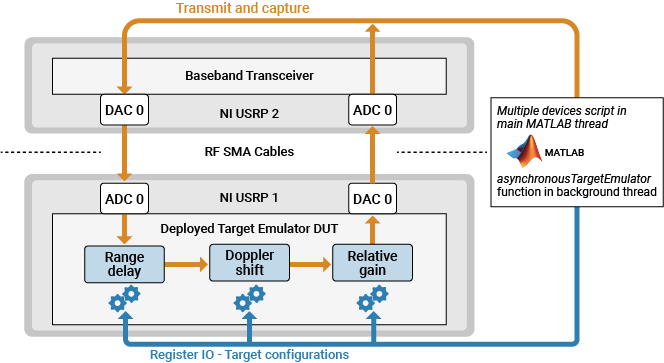 Transmit and capture

Baseband Transceiver

DAC 0

NI USRP 2

ADC 0

RF SMA Cables

ADC 0

NI USRP 1

DAC 0

Deployed Target Emulator DUT

Range delay

Doppler shift

Relative gain

Multiple devices script in main MATLAB thread

MATLAB

asynchronousTargetEmulator function in background thread

Register IO - Target configurations